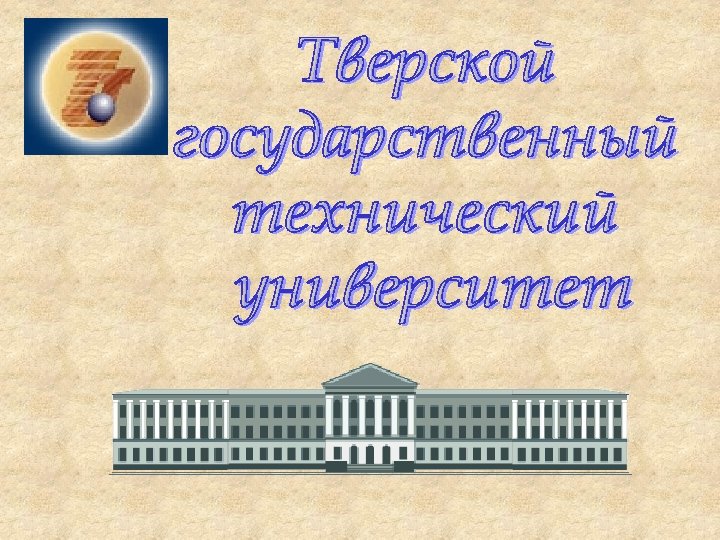 Тверской государственный технический университет